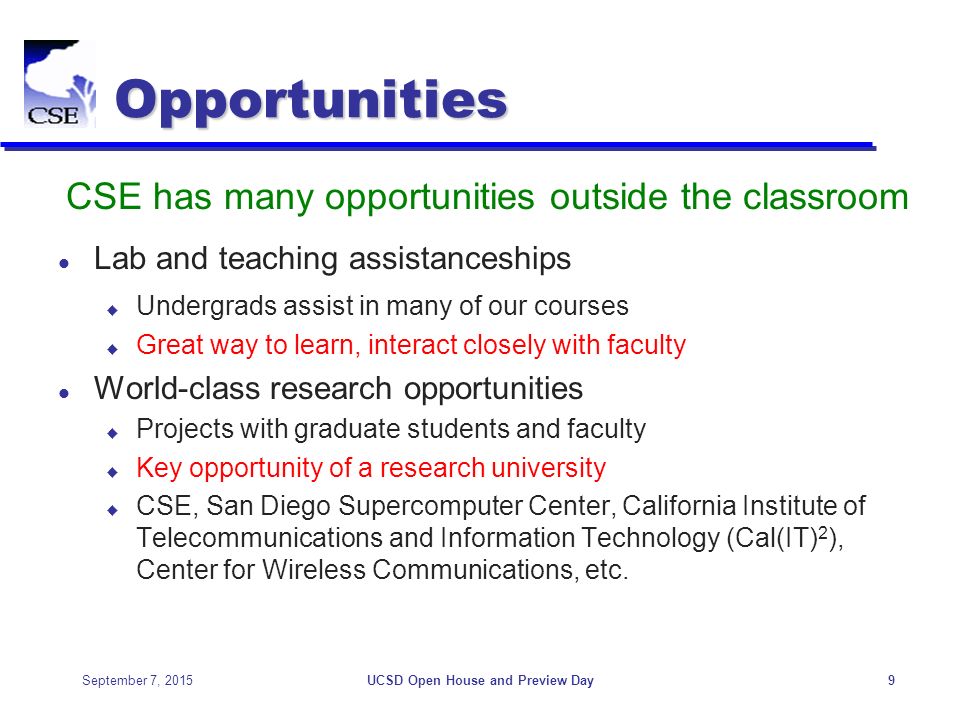 CSE

Opportunities

CSE has many opportunities outside the classroom

- Lab and teaching assistanceships
  - Undergrads assist in many of our courses
  - Great way to learn, interact closely with faculty
- World-class research opportunities
  - Projects with graduate students and faculty
  - Key opportunity of a research university
  - CSE, San Diego Supercomputer Center, California Institute of Telecommunications and Information Technology (Cal(IT)$^2$), Center for Wireless Communications, etc.

September 7, 2015

UCSD Open House and Preview Day

9